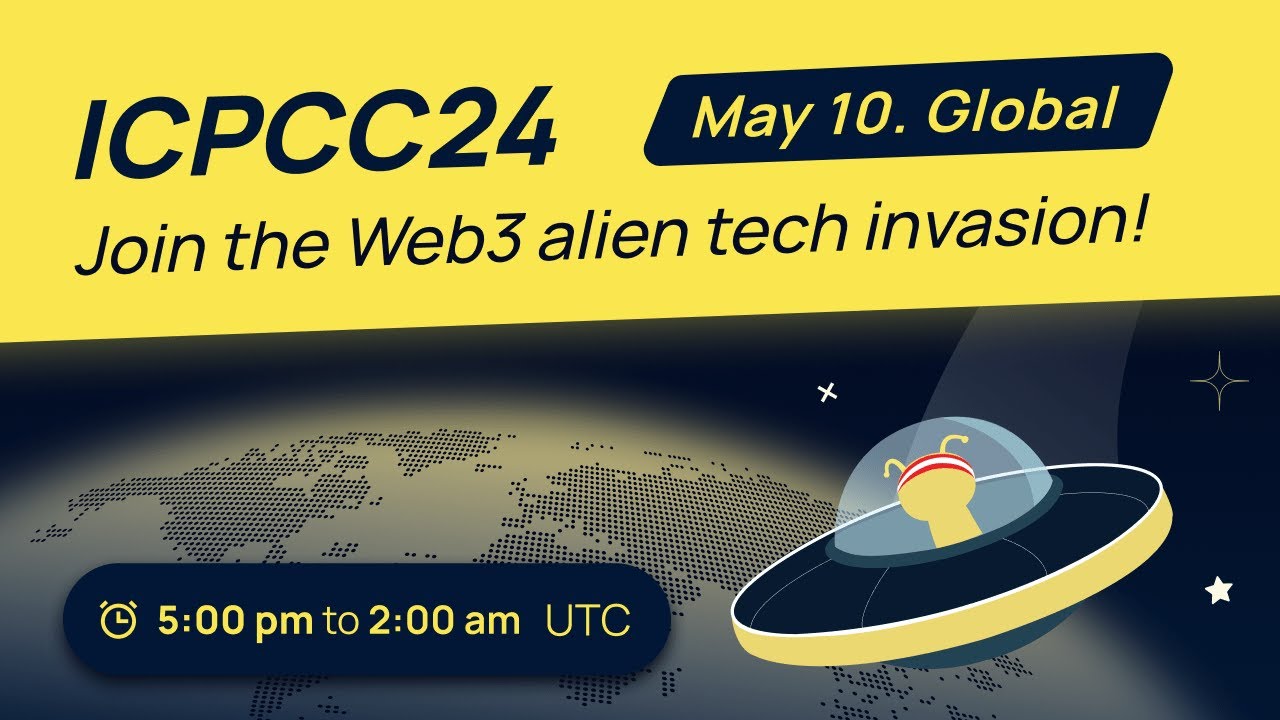 ICPCC24

May 10. Global

Join the Web3 alien tech invasion!

5:00 pm to 2:00 am UTC